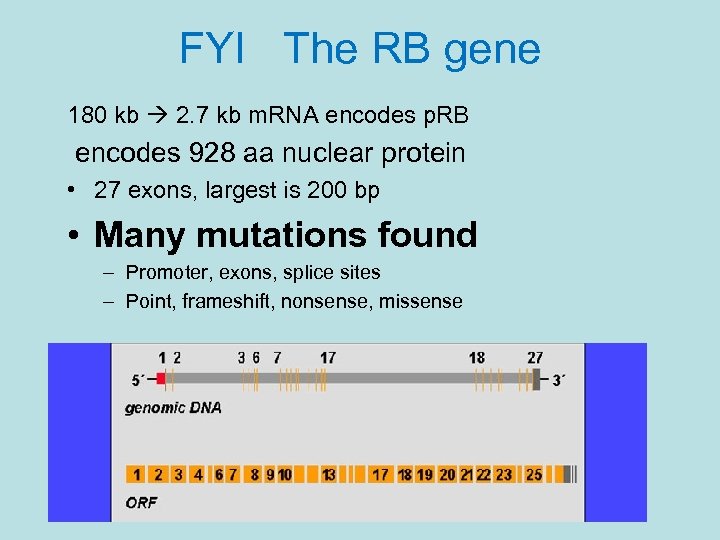 FYI The RB gene

180 kb → 2.7 kb mRNA encodes pRB

encodes 928 aa nuclear protein

• 27 exons, largest is 200 bp

• Many mutations found
– Promoter, exons, splice sites
– Point, frameshift, nonsense, missense

1 2 3 6 7 17 18 27
5´ 3´
genomic DNA

1 2 3 4 6 7 8 9 10 13 17 18 19 20 21 22 23 25
ORF